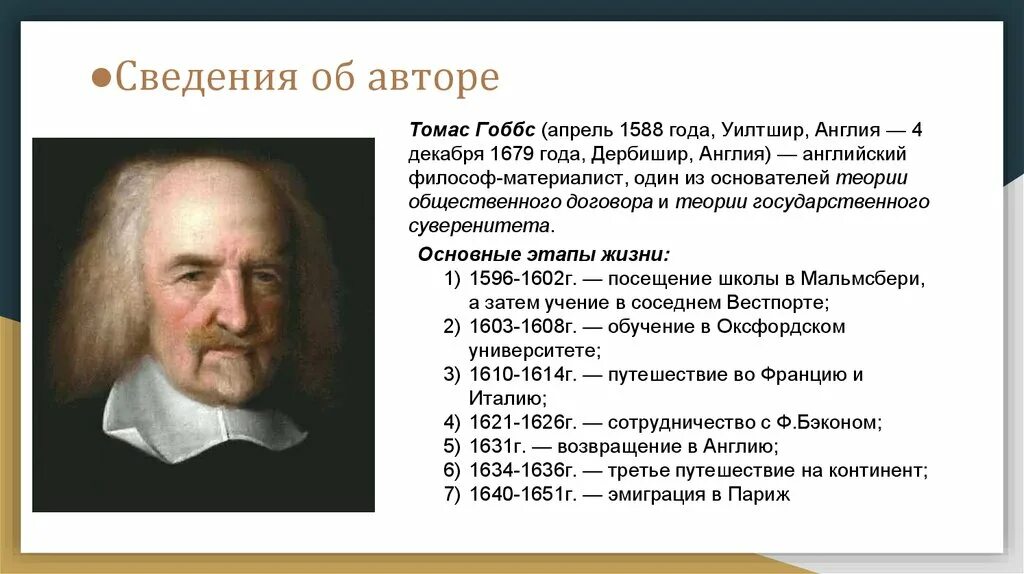 ●Сведения об авторе

Томас Гоббс (апрель 1588 года, Уилтшир, Англия — 4 декабря 1679 года, Дербишир, Англия) — английский философ-материалист, один из основателей теории общественного договора и теории государственного суверенитета.

Основные этапы жизни:
1) 1596-1602г. — посещение школы в Мальмсбери, а затем учение в соседнем Вестпорте;
2) 1603-1608г. — обучение в Оксфордском университете;
3) 1610-1614г. — путешествие во Францию и Италию;
4) 1621-1626г. — сотрудничество с Ф.Бэконом;
5) 1631г. — возвращение в Англию;
6) 1634-1636г. — третье путешествие на континент;
7) 1640-1651г. — эмиграция в Париж